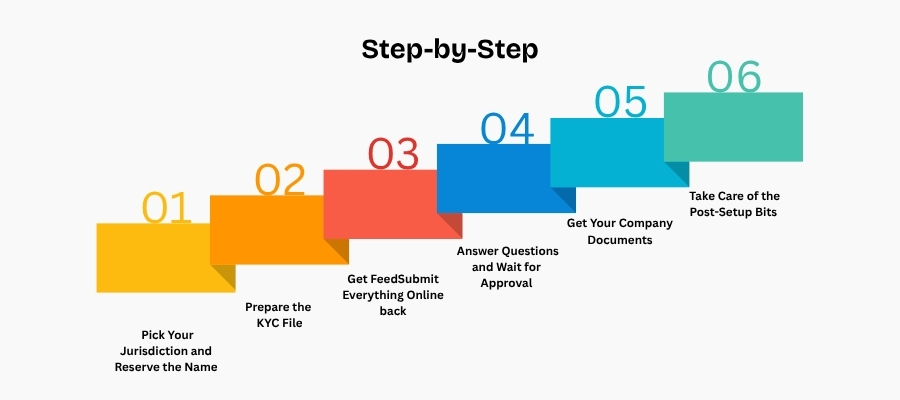 Step-by-Step

01

Pick Your Jurisdiction and Reserve the Name

02

Prepare the KYC File

03

Get FeedSubmit Everything Online back

04

Answer Questions and Wait for Approval

05

Get Your Company Documents

06

Take Care of the Post-Setup Bits